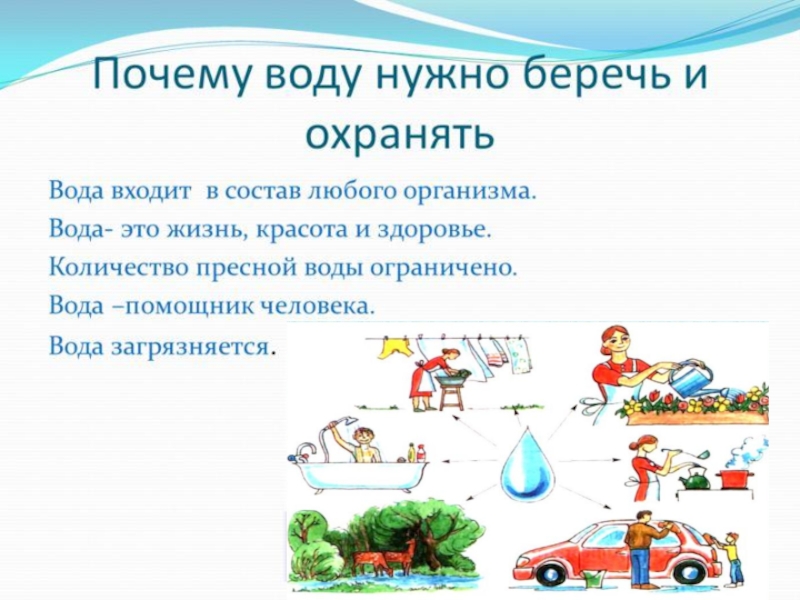 Почему воду нужно беречь и охранять

Вода входит в состав любого организма.

Вода- это жизнь, красота и здоровье.

Количество пресной воды ограничено.

Вода –помощник человека.

Вода загрязняется.